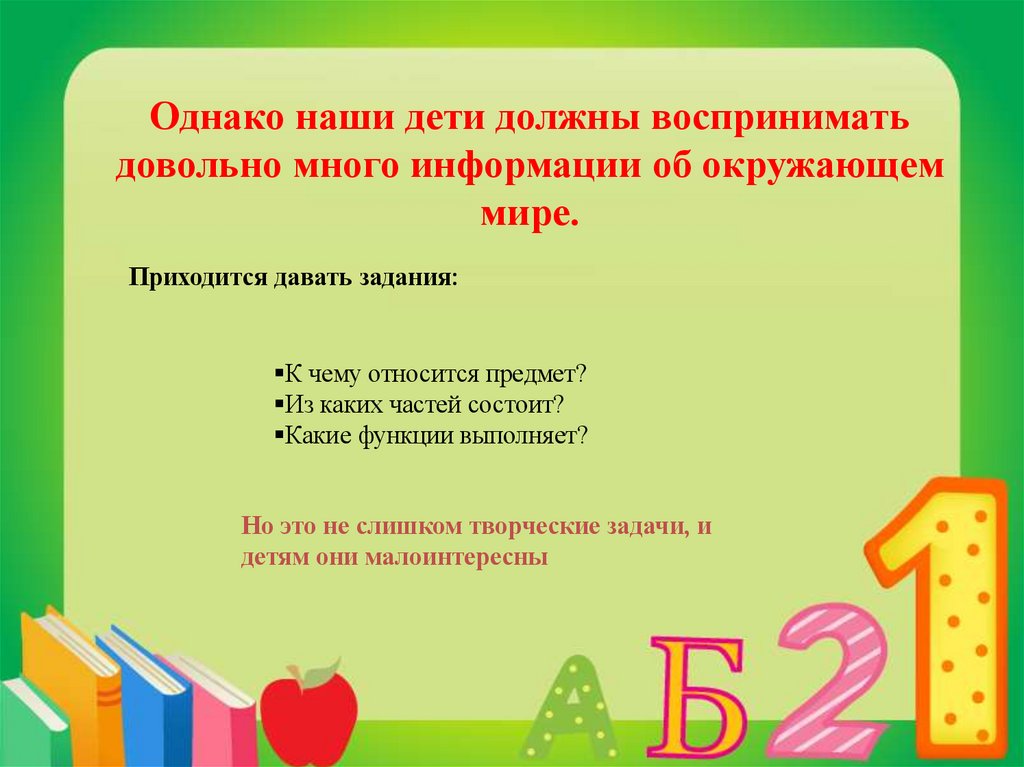 Однако наши дети должны воспринимать довольно много информации об окружающем мире.

Приходится давать задания:

▪К чему относится предмет?
▪Из каких частей состоит?
▪Какие функции выполняет?

Но это не слишком творческие задачи, и детям они малоинтересны

А Б 2 1